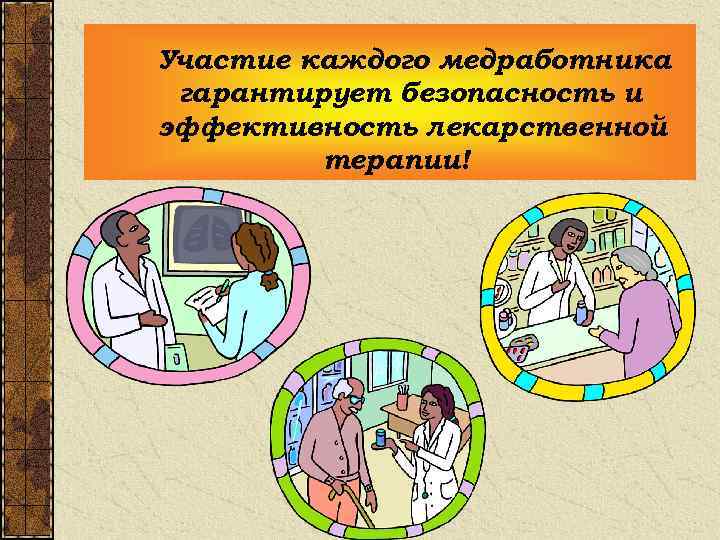 Участие каждого медработника гарантирует безопасность и эффективность лекарственной терапии!